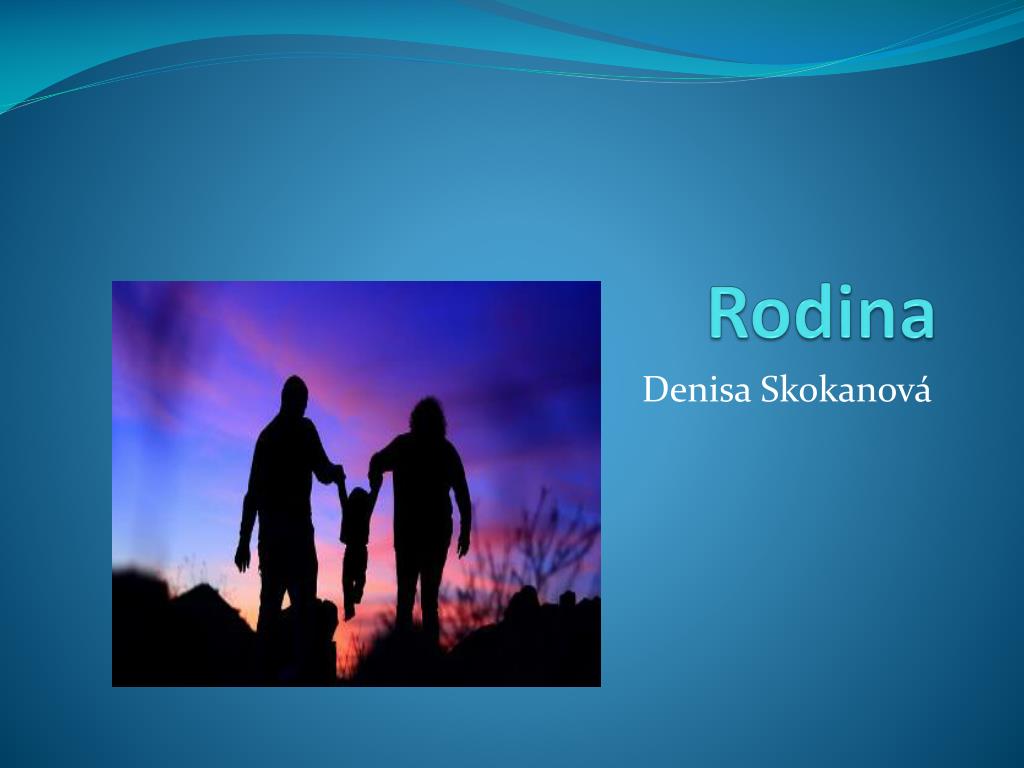 Rodina

Denisa Skokanová